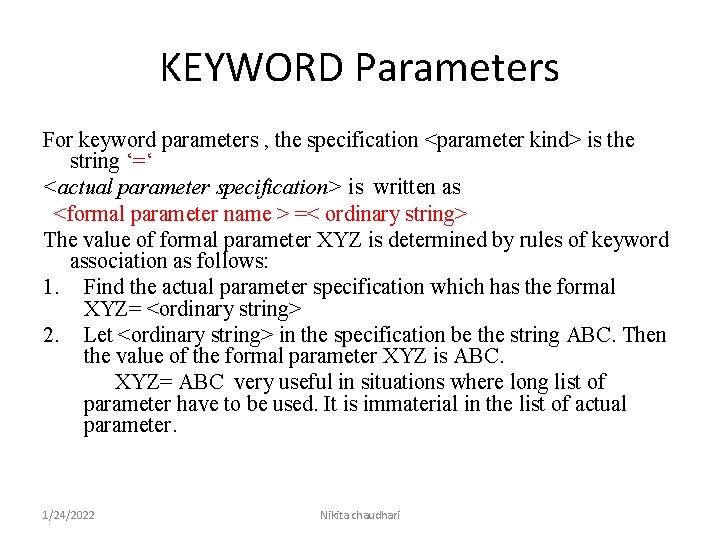 KEYWORD Parameters

For keyword parameters , the specification <parameter kind> is the string ‘=‘

<actual parameter specification> is written as

<formal parameter name > =< ordinary string>

The value of formal parameter XYZ is determined by rules of keyword association as follows:

1. Find the actual parameter specification which has the formal XYZ= <ordinary string>

2. Let <ordinary string> in the specification be the string ABC. Then the value of the formal parameter XYZ is ABC.

XYZ= ABC very useful in situations where long list of parameter have to be used. It is immaterial in the list of actual parameter.

1/24/2022

Nikita chaudhari